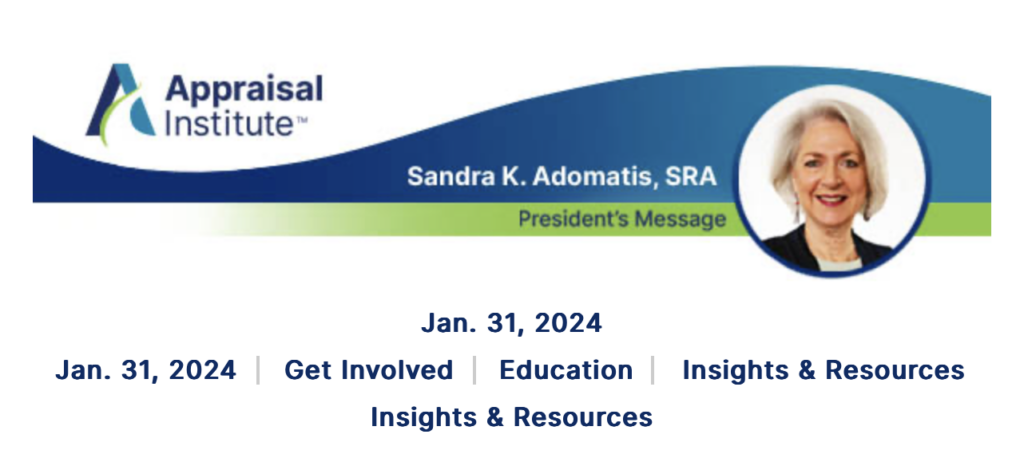 Appraisal Institute™

Sandra K. Adomatis, SRA

President's Message

Jan. 31, 2024

Jan. 31, 2024 | Get Involved | Education | Insights & Resources

Insights & Resources